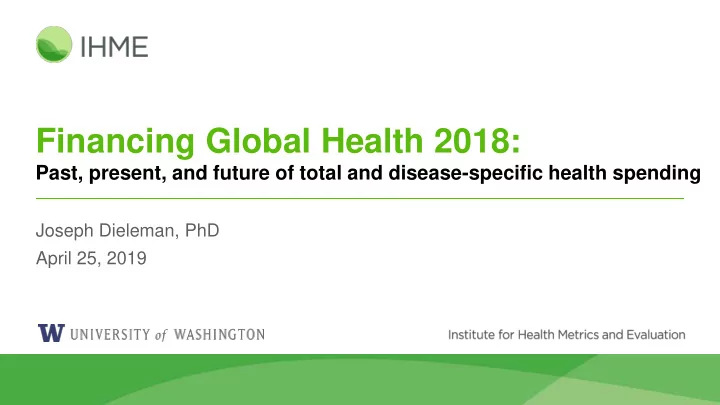 IHME

Financing Global Health 2018:
Past, present, and future of total and disease-specific health spending

Joseph Dieleman, PhD
April 25, 2019

W UNIVERSITY of WASHINGTON

Institute for Health Metrics and Evaluation